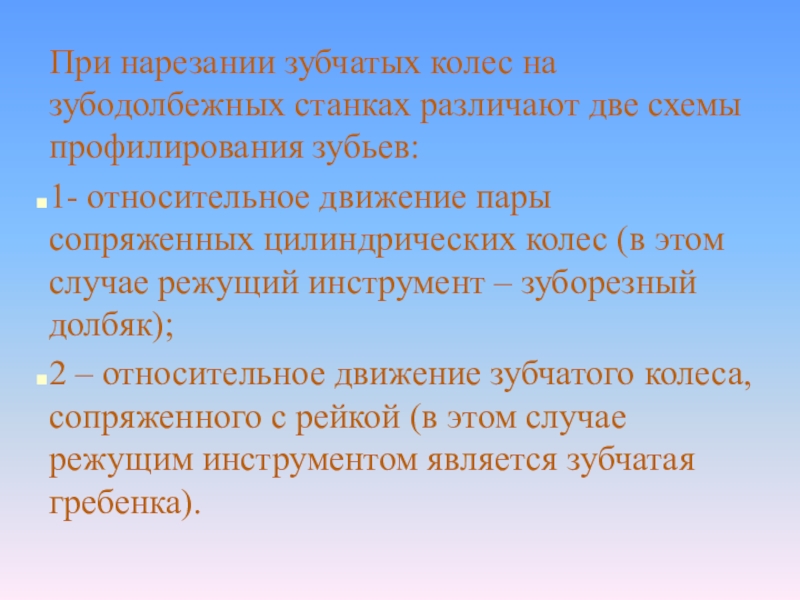 При нарезании зубчатых колес на зубодолбежных станках различают две схемы профилирования зубьев:

1- относительное движение пары сопряженных цилиндрических колес (в этом случае режущий инструмент – зуборезный долбяк);

2 – относительное движение зубчатого колеса, сопряженного с рейкой (в этом случае режущим инструментом является зубчатая гребенка).